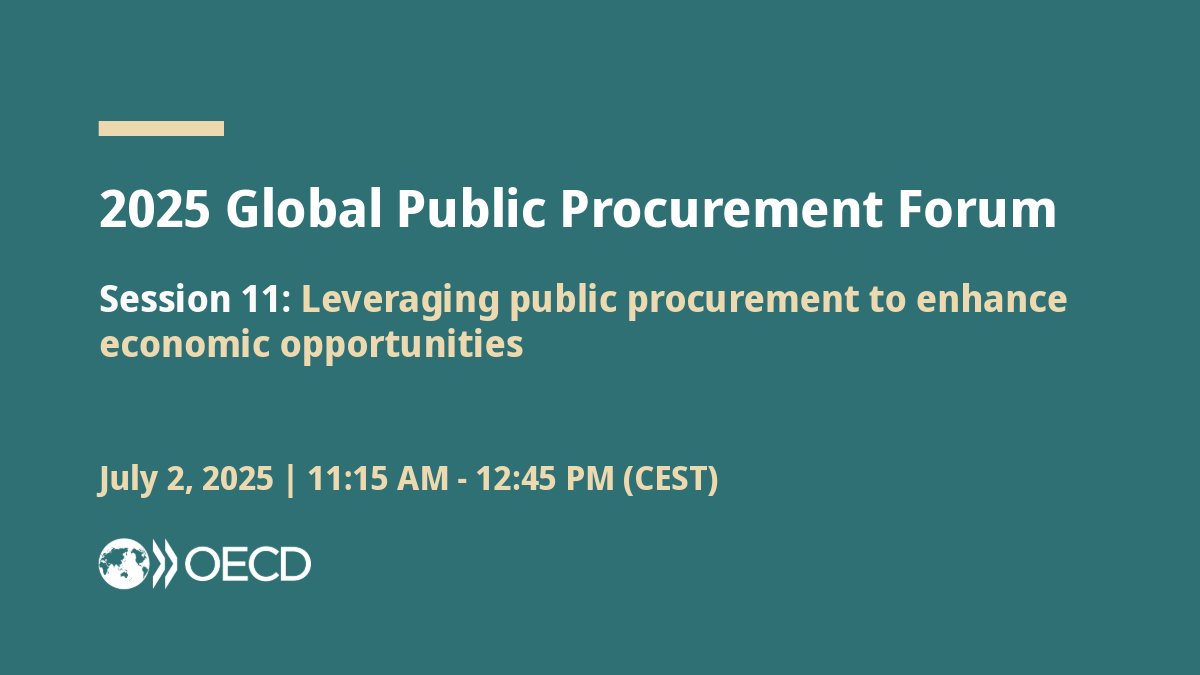 2025 Global Public Procurement Forum

Session 11: Leveraging public procurement to enhance economic opportunities

July 2, 2025 | 11:15 AM - 12:45 PM (CEST)

OECD